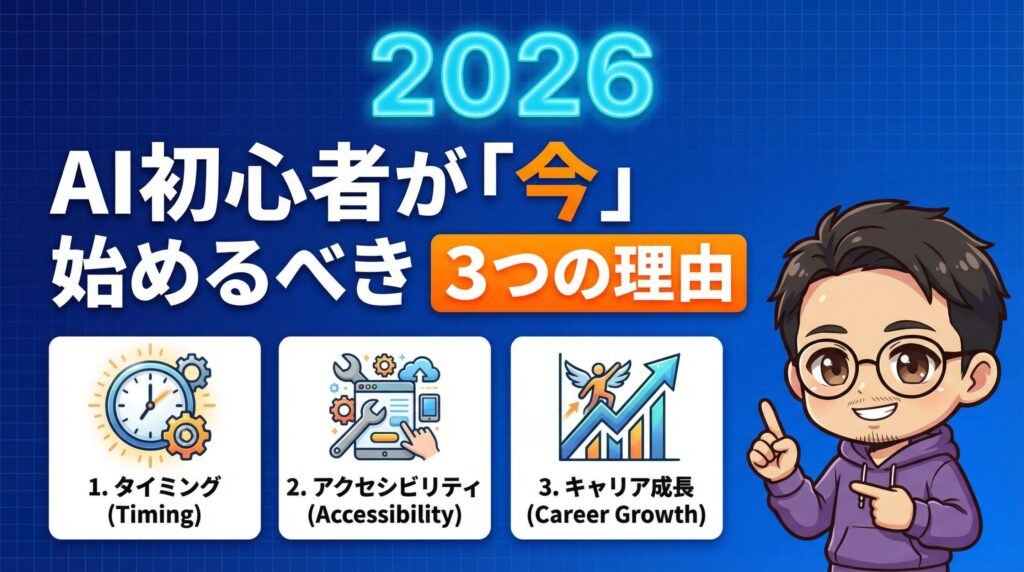 2026

AI初心者が「今」始めるべき 3つの理由

1. タイミング (Timing)

2. アクセシビリティ (Accessibility)

3. キャリア成長 (Career Growth)